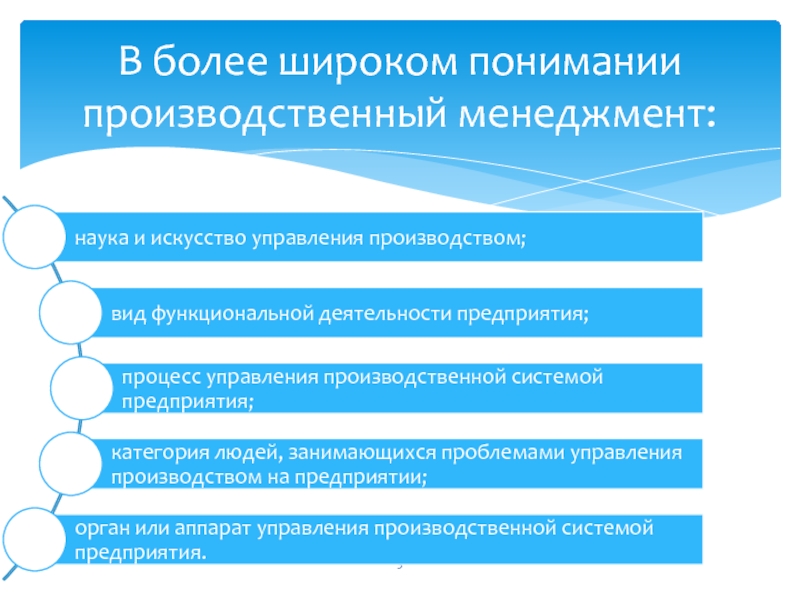 В более широком понимании производственный менеджмент:

наука и искусство управления производством;

вид функциональной деятельности предприятия;

процесс управления производственной системой предприятия;

категория людей, занимающихся проблемами управления производством на предприятии;

орган или аппарат управления производственной системой предприятия.